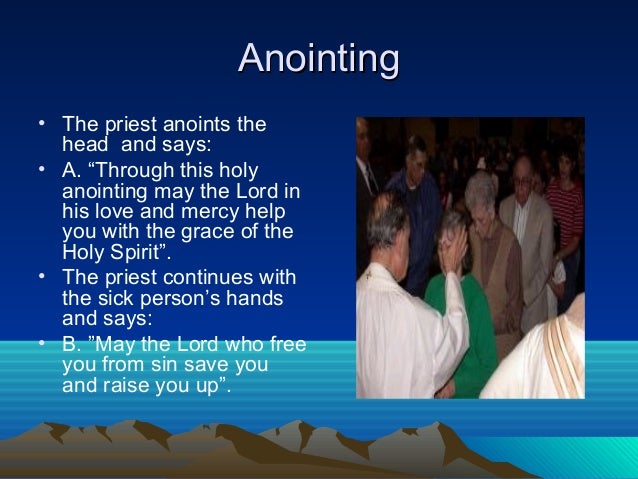 Anointing

• The priest anoints the head and says:
• A. “Through this holy anointing may the Lord in his love and mercy help you with the grace of the Holy Spirit”.
• The priest continues with the sick person’s hands and says:
• B. ”May the Lord who free you from sin save you and raise you up”.